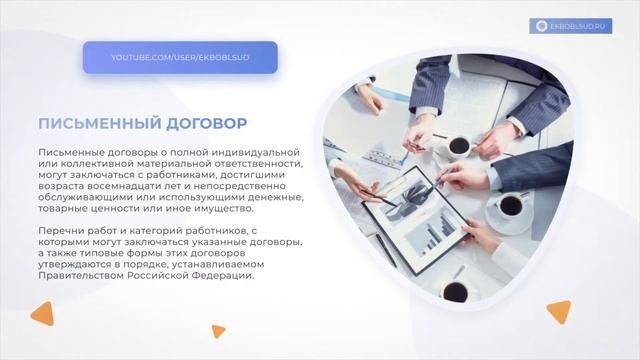 EKBOBLSUD.RU

YOUTUBE.COM/USER/EKBOBLSUD

ПИСЬМЕННЫЙ ДОГОВОР

Письменные договоры о полной индивидуальной или коллективной материальной ответственности, могут заключаться с работниками, достигшими возраста восемнадцати лет и непосредственно обслуживающими или использующими денежные, товарные ценности или иное имущество.

Перечни работ и категорий работников, с которыми могут заключаться указанные договоры, а также типовые формы этих договоров утверждаются в порядке, устанавливаемом Правительством Российской Федерации.